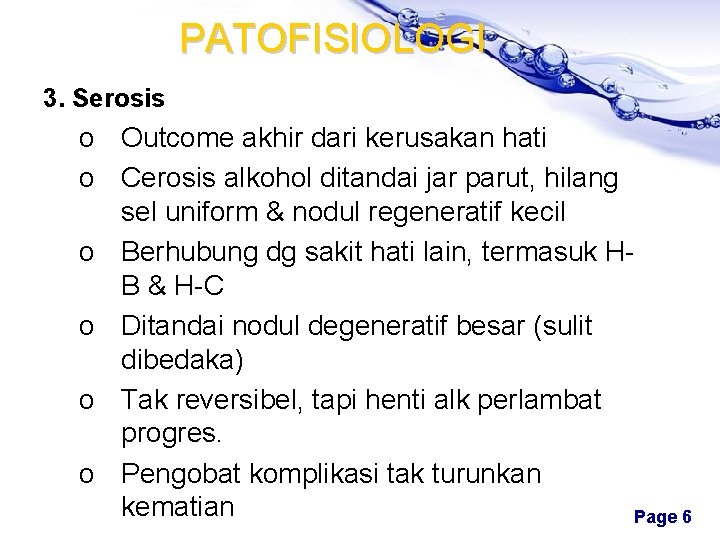 PATOFISIOLOGI

3. Serosis

o Outcome akhir dari kerusakan hati

o Cerosis alkohol ditandai jar parut, hilang sel uniform & nodul regeneratif kecil

o Berhubung dg sakit hati lain, termasuk H-B & H-C

o Ditandai nodul degeneratif besar (sulit dibedaka)

o Tak reversibel, tapi henti alk perlambat progres.

o Pengobat komplikasi tak turunkan kematian

Page 6